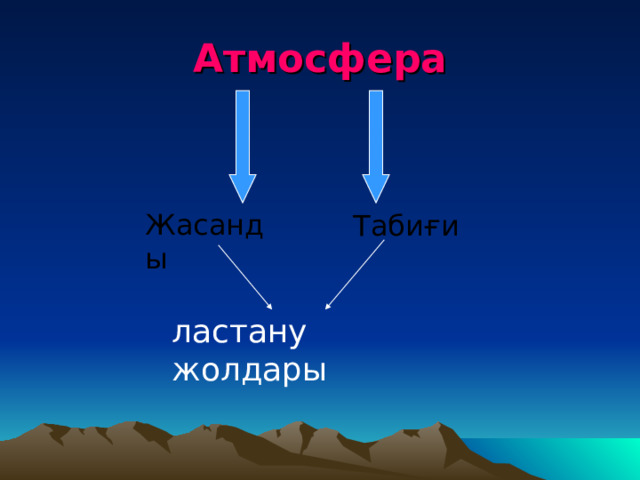 Атмосфера

Жасанды

Табиғи

ластану жолдары